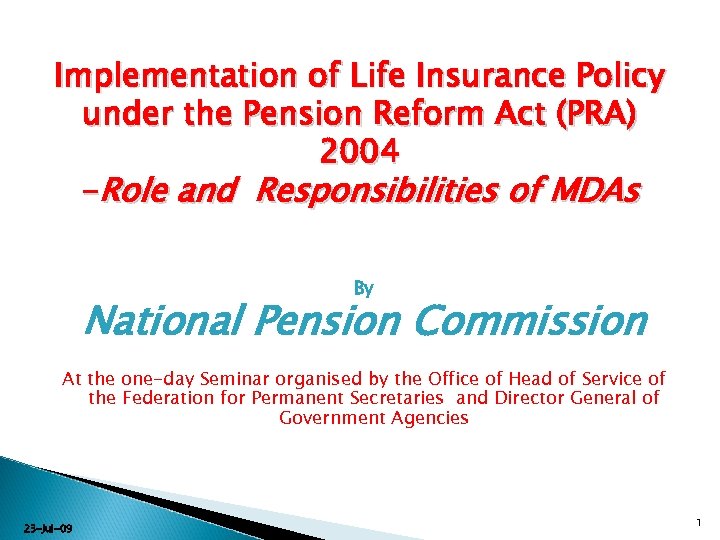 Implementation of Life Insurance Policy under the Pension Reform Act (PRA) 2004
-Role and Responsibilities of MDAs

By

National Pension Commission

At the one-day Seminar organised by the Office of Head of Service of the Federation for Permanent Secretaries and Director General of Government Agencies

23-Jul-09

1